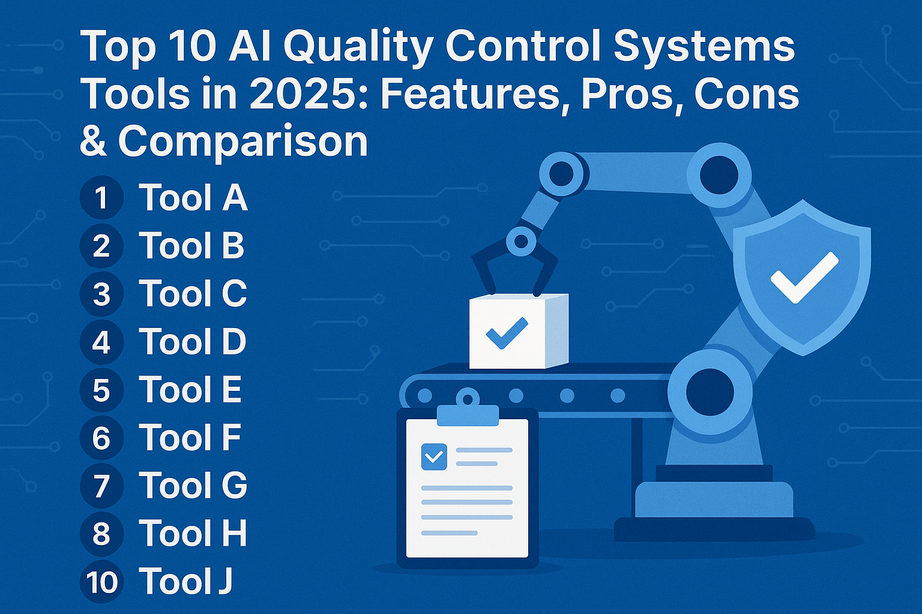 Top 10 AI Quality Control Systems Tools in 2025: Features, Pros, Cons & Comparison

1 Tool A
2 Tool B
3 Tool C
4 Tool D
5 Tool E
6 Tool F
7 Tool G
8 Tool H
10 Tool J